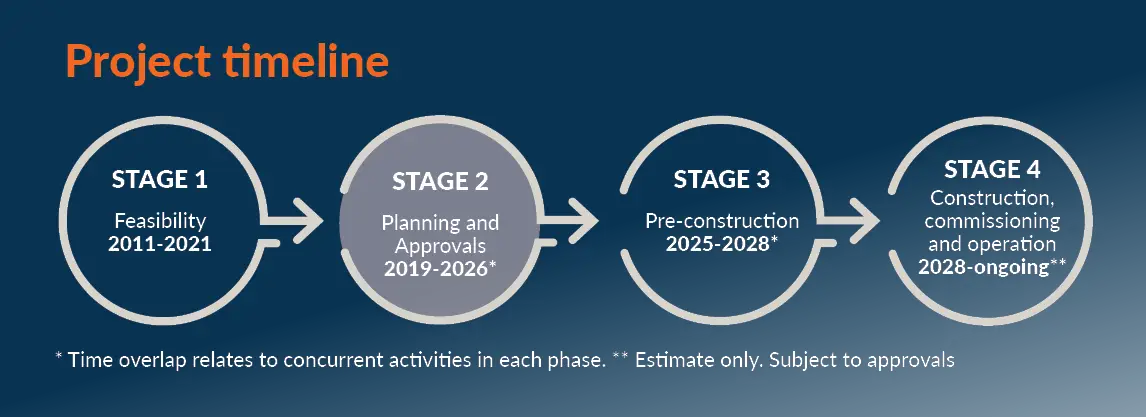 Project timeline

STAGE 1
Feasibility
2011-2021

STAGE 2
Planning and Approvals
2019-2026*

STAGE 3
Pre-construction
2025-2028*

STAGE 4
Construction, commissioning and operation
2028-ongoing**

* Time overlap relates to concurrent activities in each phase. ** Estimate only. Subject to approvals